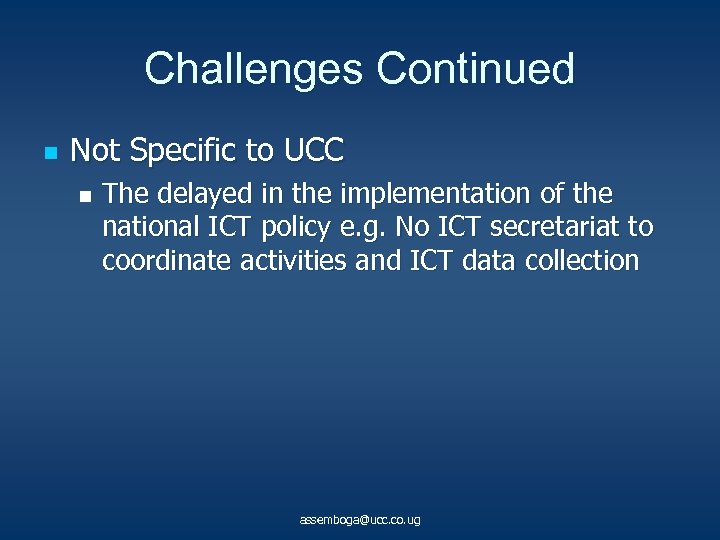 Challenges Continued

Not Specific to UCC

The delayed in the implementation of the national ICT policy e.g. No ICT secretariat to coordinate activities and ICT data collection

assemboga@ucc.co.ug